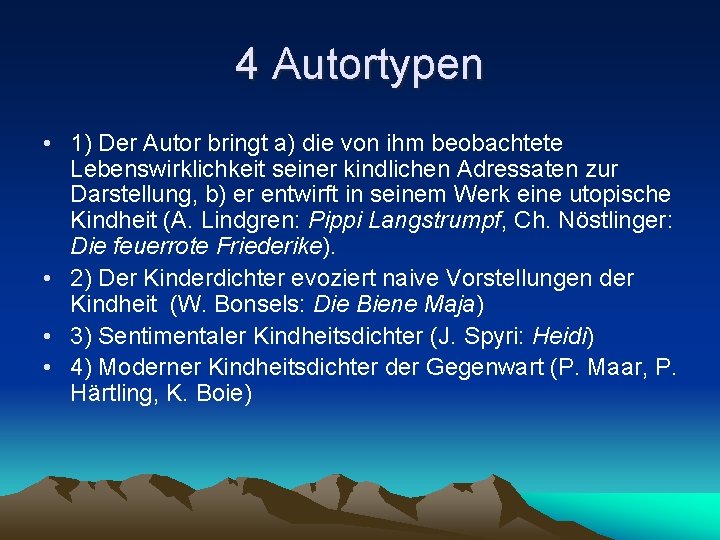 4 Autortypen

• 1) Der Autor bringt a) die von ihm beobachtete Lebenswirklichkeit seiner kindlichen Adressaten zur Darstellung, b) er entwirft in seinem Werk eine utopische Kindheit (A. Lindgren: Pippi Langstrumpf, Ch. Nöstlinger: Die feuerrote Friederike).

• 2) Der Kinderdichter evoziert naive Vorstellungen der Kindheit (W. Bonsels: Die Biene Maja)

• 3) Sentimentaler Kindheitsdichter (J. Spyri: Heidi)

• 4) Moderner Kindheitsdichter der Gegenwart (P. Maar, P. Härtling, K. Boie)